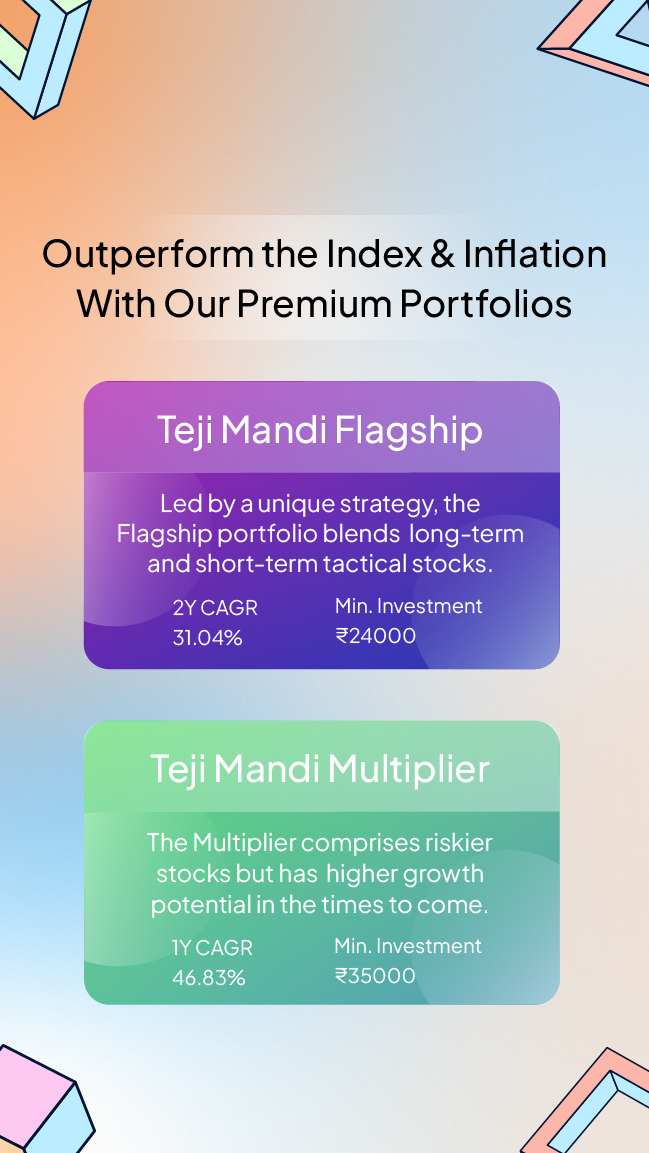 Outperform the Index & Inflation With Our Premium Portfolios

Teji Mandi Flagship

Led by a unique strategy, the Flagship portfolio blends long-term and short-term tactical stocks.

2Y CAGR
31.04%

Min. Investment
₹24000

Teji Mandi Multiplier

The Multiplier comprises riskier stocks but has higher growth potential in the times to come.

1Y CAGR
46.83%

Min. Investment
₹35000